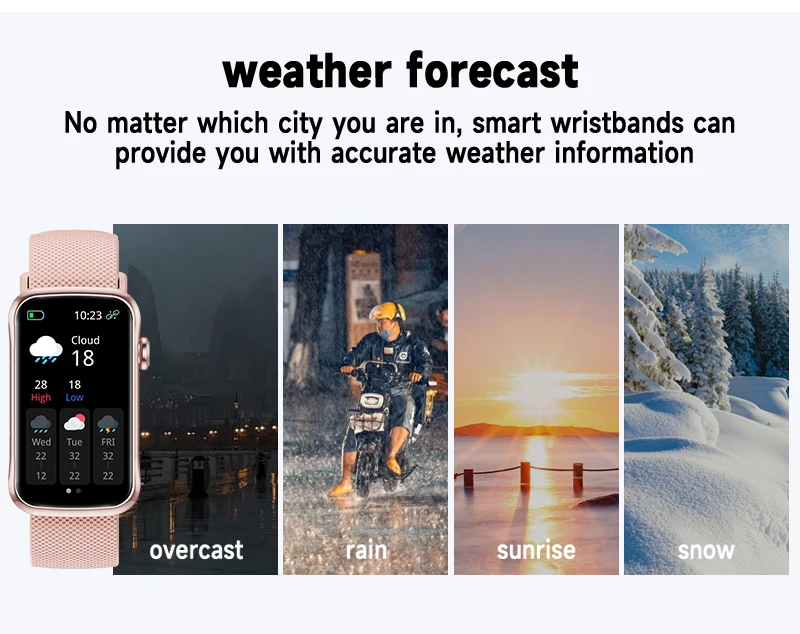 weather forecast

No matter which city you are in, smart wristbands can provide you with accurate weather information

10:23

Cloud
18

28
High

18
Low

Wed
22
12

Tue
32
22

FRI
32
22

overcast

rain

sunrise

snow